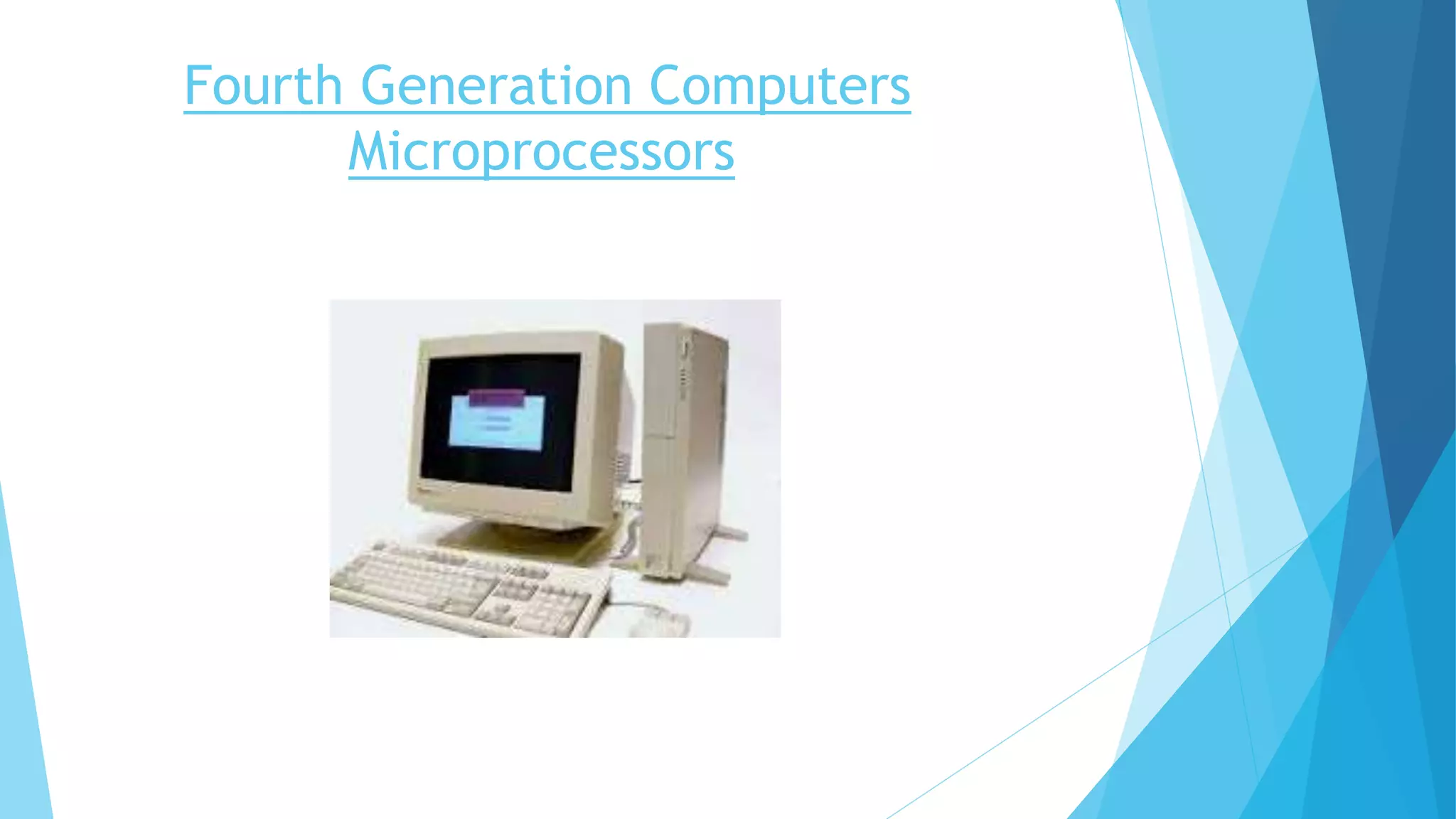 Fourth Generation Computers
Microprocessors